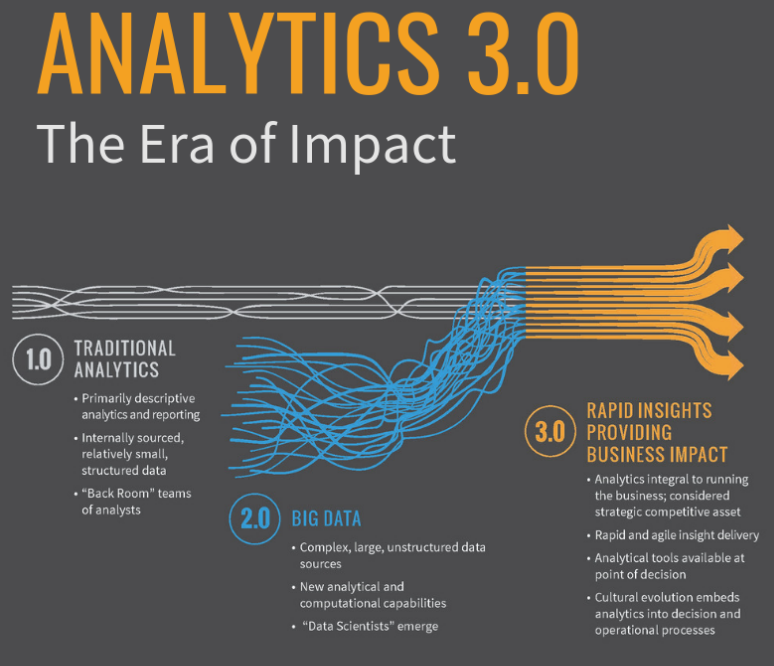 ANALYTICS 3.0
The Era of Impact

1.0 TRADITIONAL ANALYTICS
• Primarily descriptive analytics and reporting
• Internally sourced, relatively small, structured data
• "Back Room" teams of analysts

2.0 BIG DATA
• Complex, large, unstructured data sources
• New analytical and computational capabilities
• "Data Scientists" emerge

3.0 RAPID INSIGHTS PROVIDING BUSINESS IMPACT
• Analytics integral to running the business; considered strategic competitive asset
• Rapid and agile insight delivery
• Analytical tools available at point of decision
• Cultural evolution embeds analytics into decision and operational processes